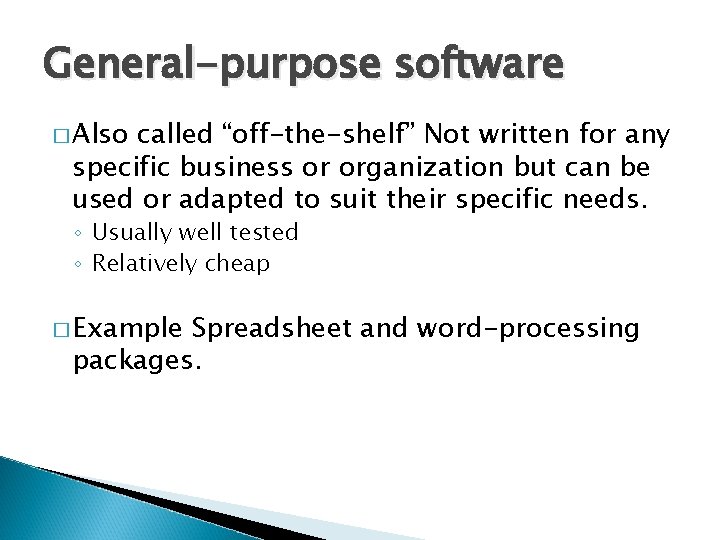 General-purpose software

□ Also called “off-the-shelf” Not written for any specific business or organization but can be used or adapted to suit their specific needs.
◦ Usually well tested
◦ Relatively cheap

□ Example Spreadsheet and word-processing packages.